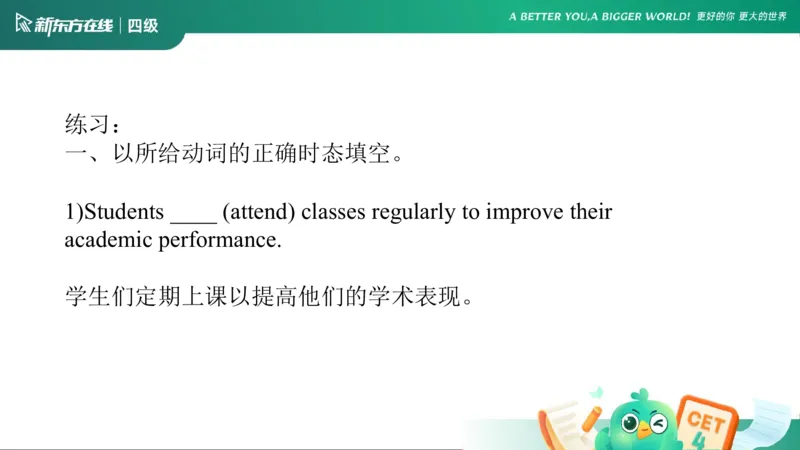 新东方在线 | 四级

A BETTER YOU,A BIGGER WORLD! 更好的你 更大的世界

练习：
一、以所给动词的正确时态填空。

1)Students ____ (attend) classes regularly to improve their academic performance.

学生们定期上课以提高他们的学术表现。

CET 4